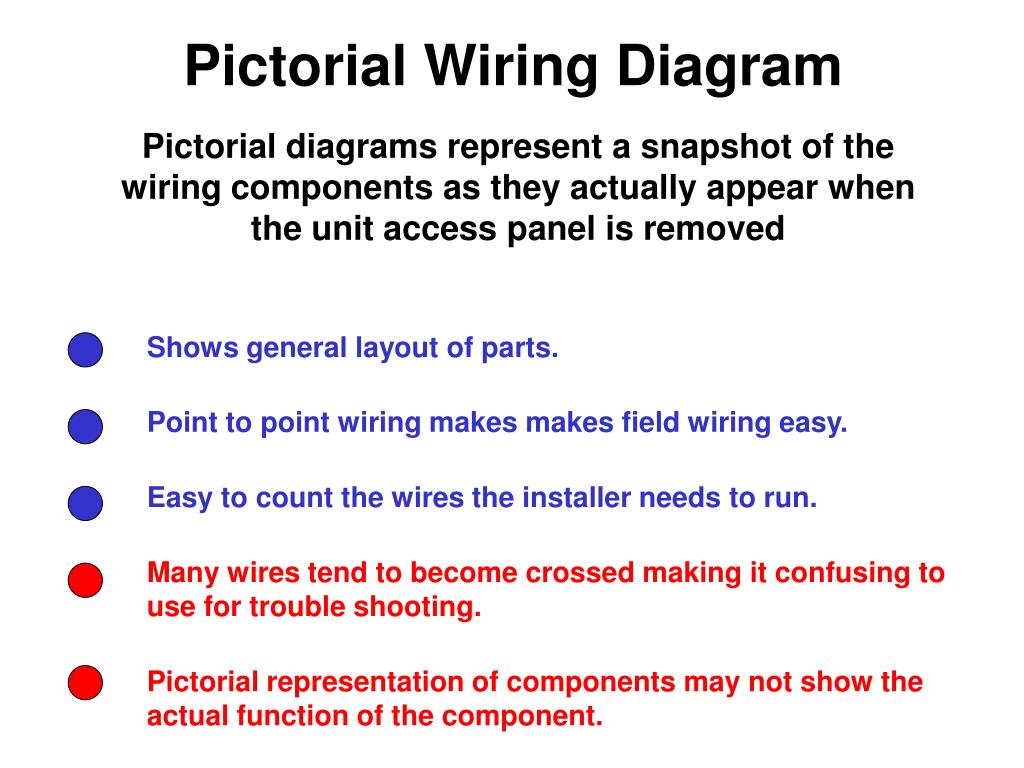 Pictorial Wiring Diagram

Pictorial diagrams represent a snapshot of the wiring components as they actually appear when the unit access panel is removed

Shows general layout of parts.

Point to point wiring makes makes field wiring easy.

Easy to count the wires the installer needs to run.

Many wires tend to become crossed making it confusing to use for trouble shooting.

Pictorial representation of components may not show the actual function of the component.